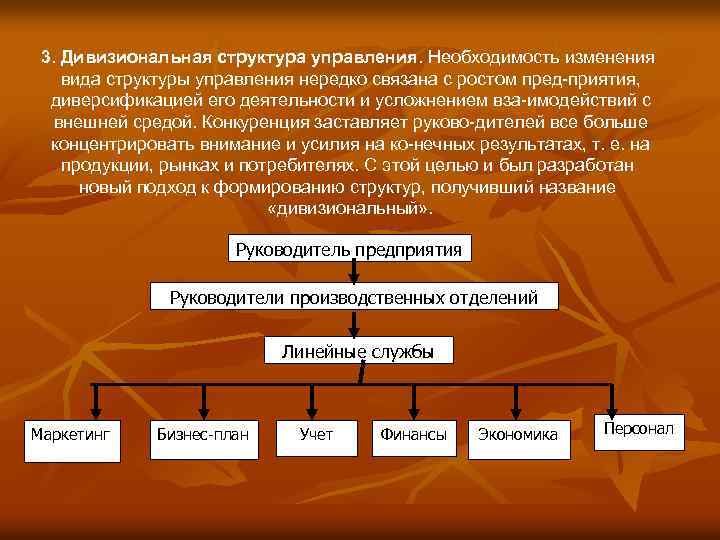 3. Дивизиональная структура управления. Необходимость изменения вида структуры управления нередко связана с ростом пред-приятия, диверсификацией его деятельности и усложнением вза-имодействий с внешней средой. Конкуренция заставляет руково-дителей все больше концентрировать внимание и усилия на ко-нечных результатах, т. е. на продукции, рынках и потребителях. С этой целью и был разработан новый подход к формированию структур, получивший название «дивизиональный».

Руководитель предприятия

Руководители производственных отделений

Линейные службы

Маркетинг

Бизнес-план

Учет

Финансы

Экономика

Персонал